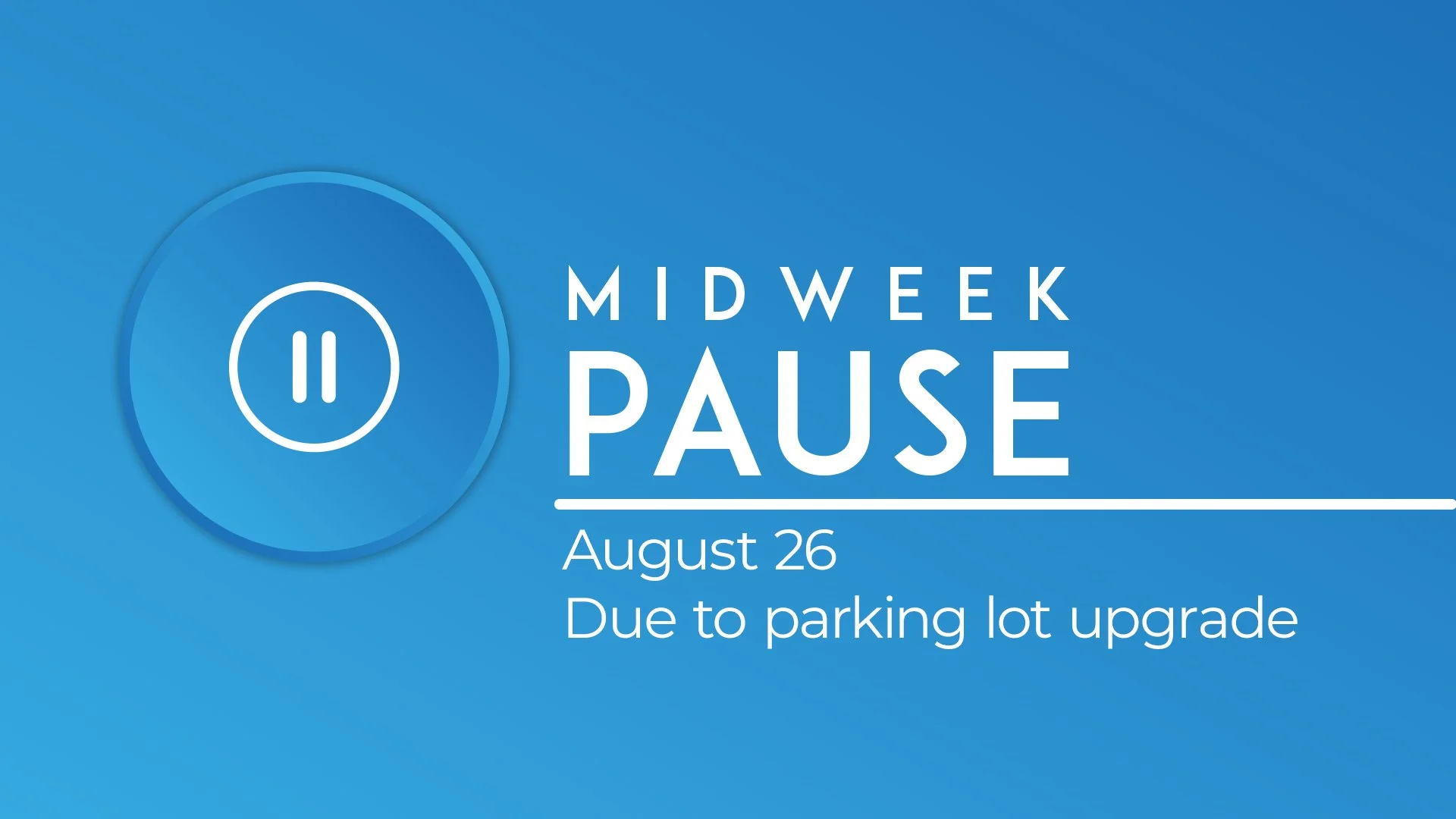 MIDWEEK
PAUSE

August 26
Due to parking lot upgrade